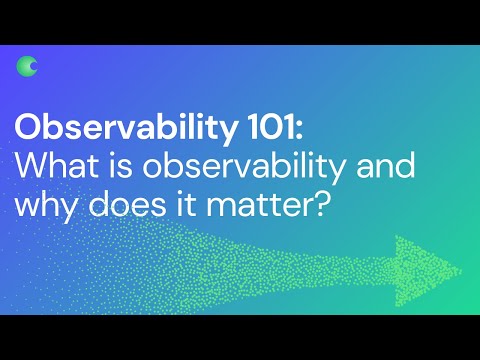 Observability 101:
What is observability and why does it matter?